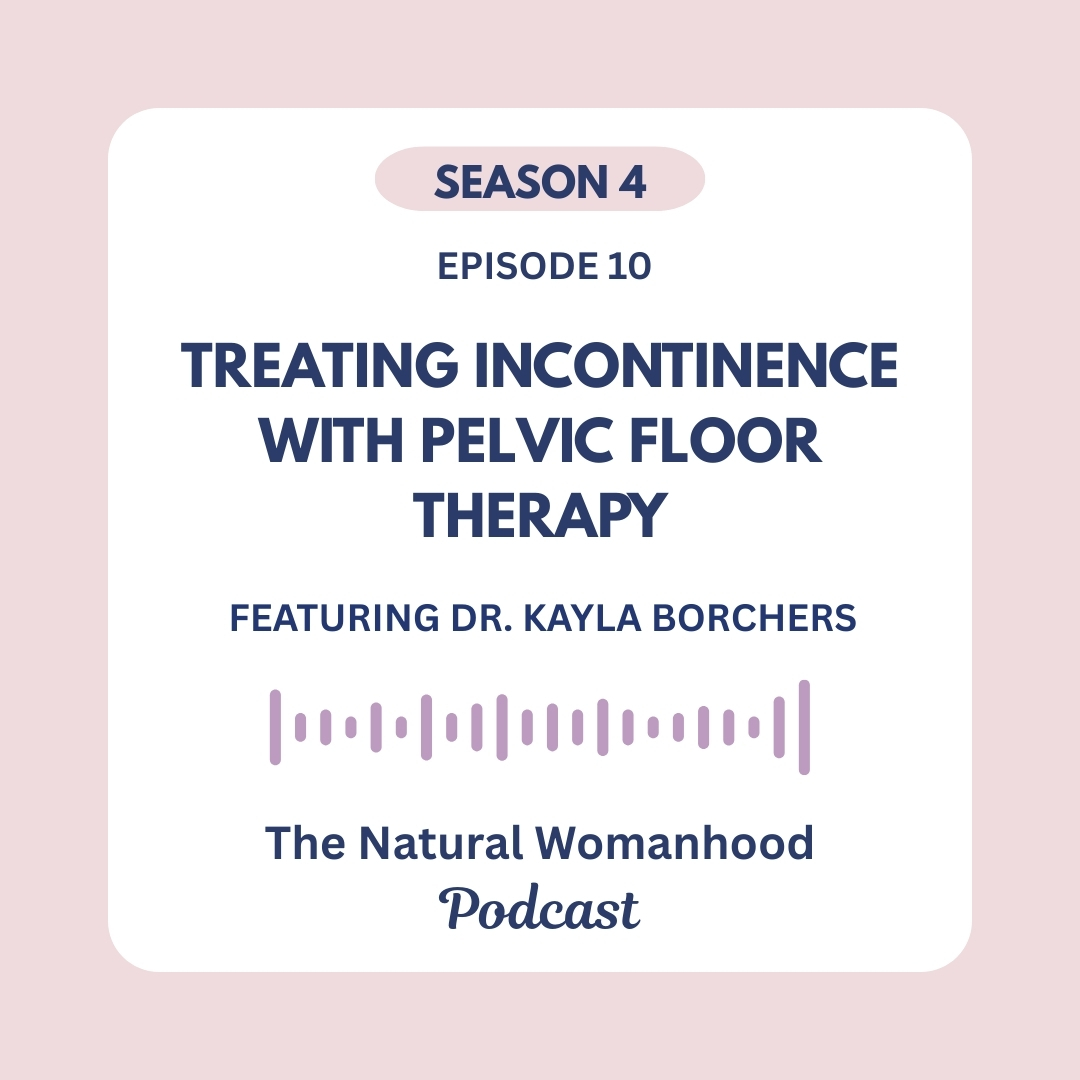 SEASON 4

EPISODE 10

TREATING INCONTINENCE WITH PELVIC FLOOR THERAPY

FEATURING DR. KAYLA BORCHERS

The Natural Womanhood
Podcast